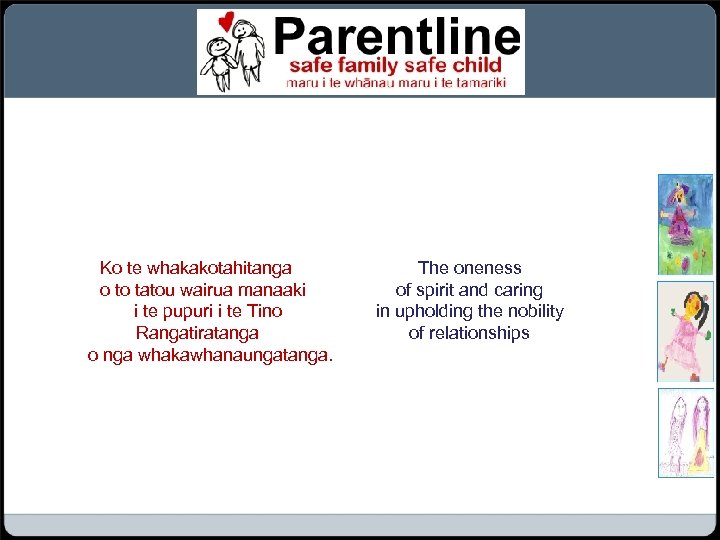 Parentline
safe family safe child
maru i te whānau maru i te tamariki

Ko te whakakotahitanga
o to tatou wairua manaaki
i te pupuri i te Tino
Rangatiratanga
o nga whakawhanaungatanga.

The oneness
of spirit and caring
in upholding the nobility
of relationships